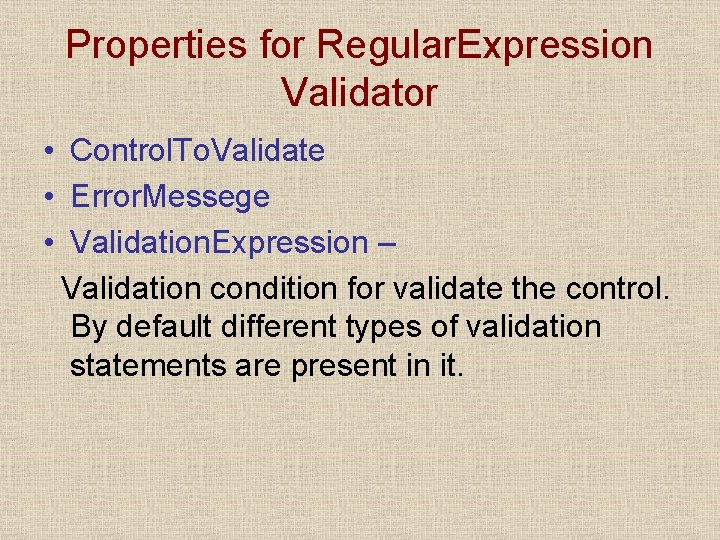 Properties for RegularExpression Validator

• ControlToValidate
• ErrorMessege
• ValidationExpression –

Validation condition for validate the control. By default different types of validation statements are present in it.